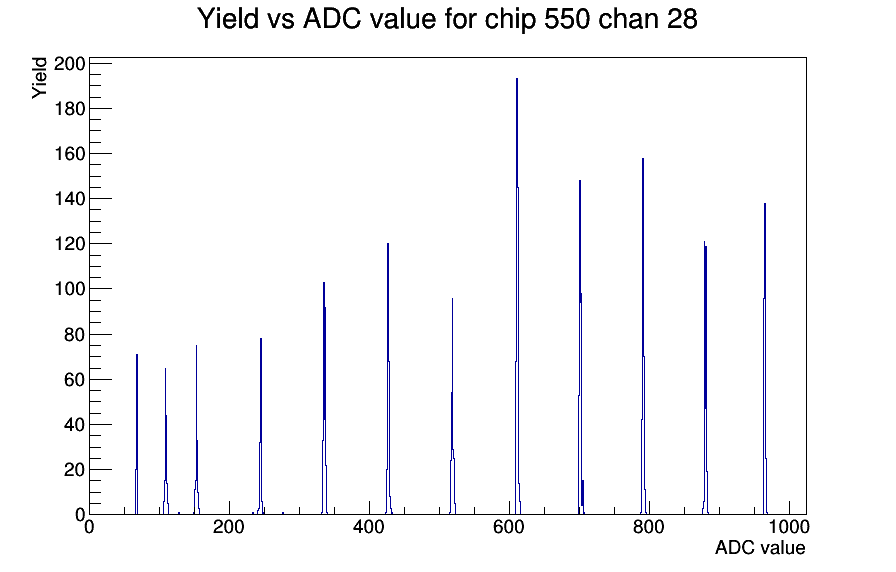 Yield vs ADC value for chip 550 chan 28

Yield

200
180
160
140
120
100
80
60
40
20
0

0
200
400
600
800
1000

ADC value